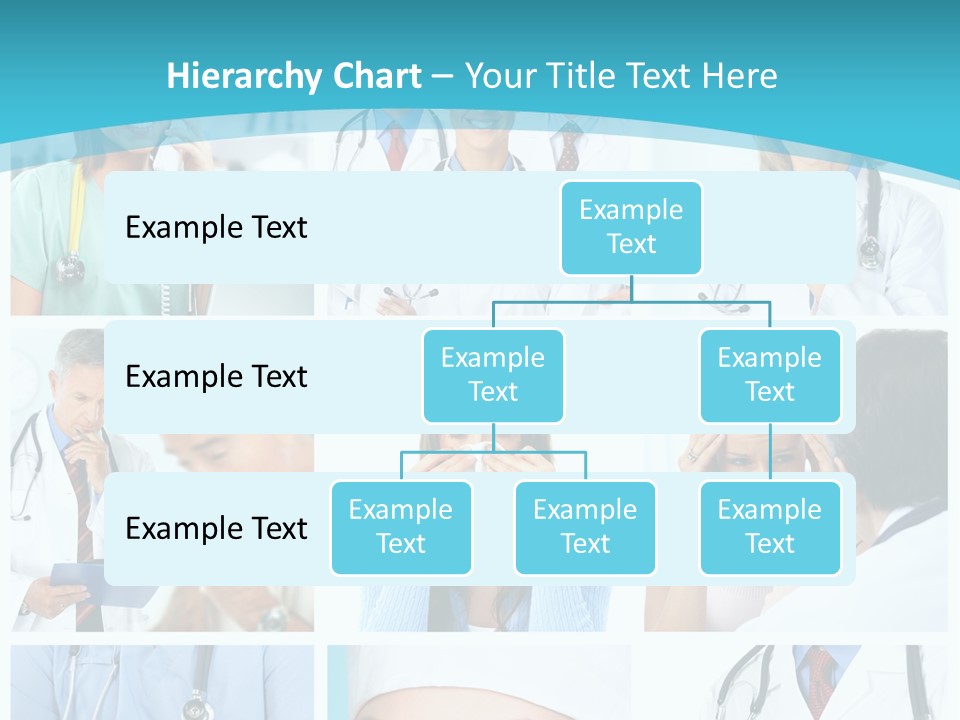 Hierarchy Chart – Your Title Text Here

Example Text

Example Text

Example Text

Example Text

Example Text

Example Text

Example Text

Example Text

Example Text